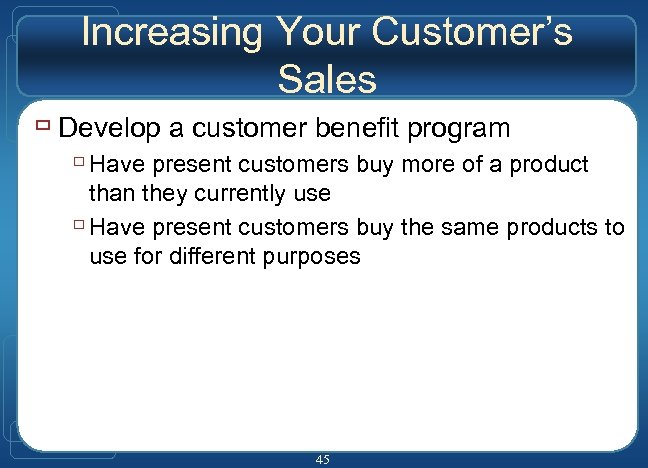 Increasing Your Customer's Sales

Develop a customer benefit program

Have present customers buy more of a product than they currently use

Have present customers buy the same products to use for different purposes

45